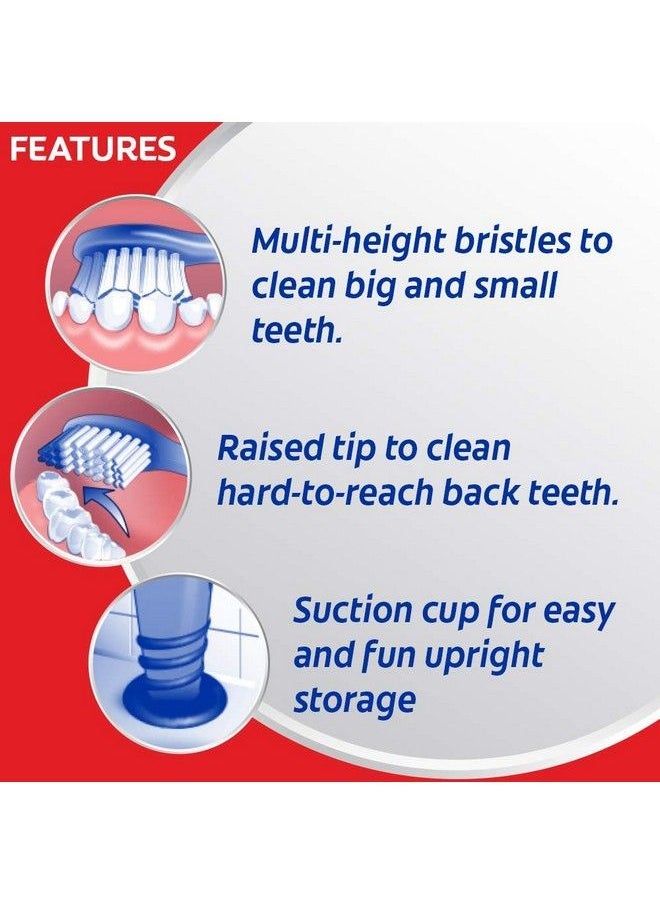 FEATURES

Multi-height bristles to clean big and small teeth.

Raised tip to clean hard-to-reach back teeth.

Suction cup for easy and fun upright storage